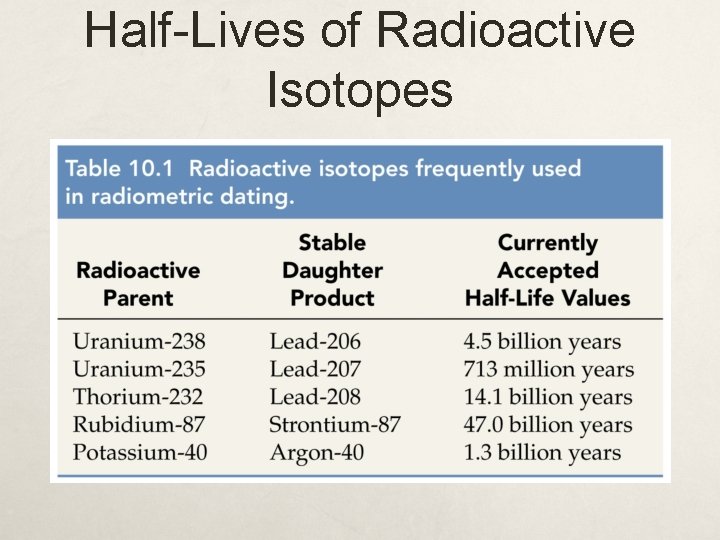 Half-Lives of Radioactive Isotopes

Table 10.1 Radioactive isotopes frequently used in radiometric dating.

| Radioactive Parent | Stable Daughter Product | Currently Accepted Half-Life Values |
|---|---|---|
| Uranium-238 | Lead-206 | 4.5 billion years |
| Uranium-235 | Lead-207 | 713 million years |
| Thorium-232 | Lead-208 | 14.1 billion years |
| Rubidium-87 | Strontium-87 | 47.0 billion years |
| Potassium-40 | Argon-40 | 1.3 billion years |